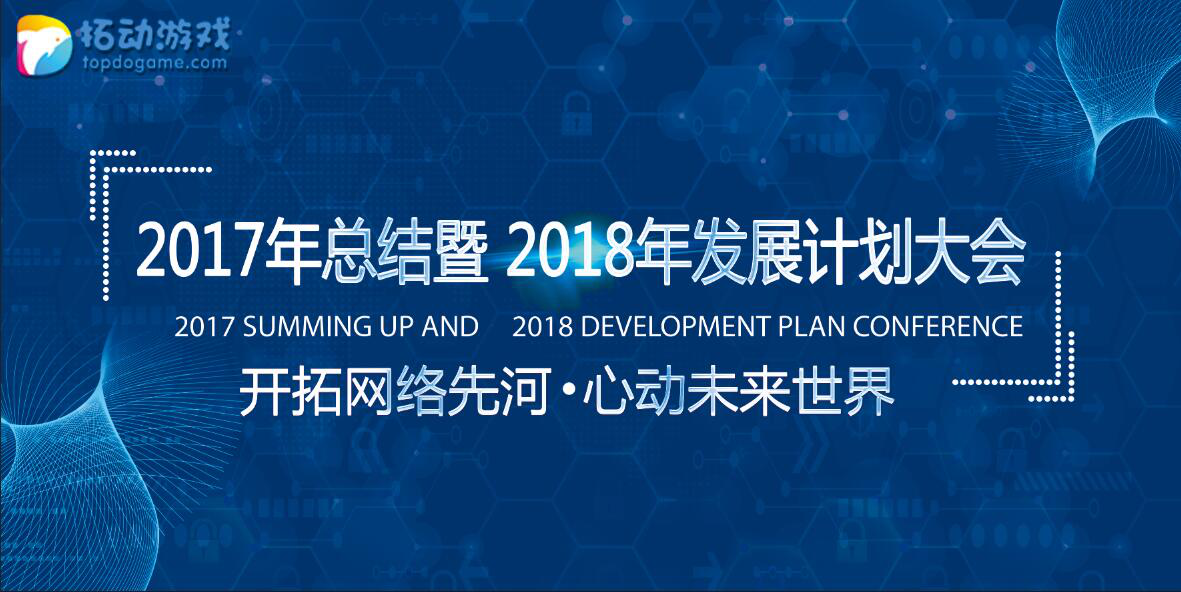 拓动游戏
topdogame.com

2017年总结暨 2018年发展计划大会

2017 SUMMING UP AND 2018 DEVELOPMENT PLAN CONFERENCE

开拓网络先河·心动未来世界